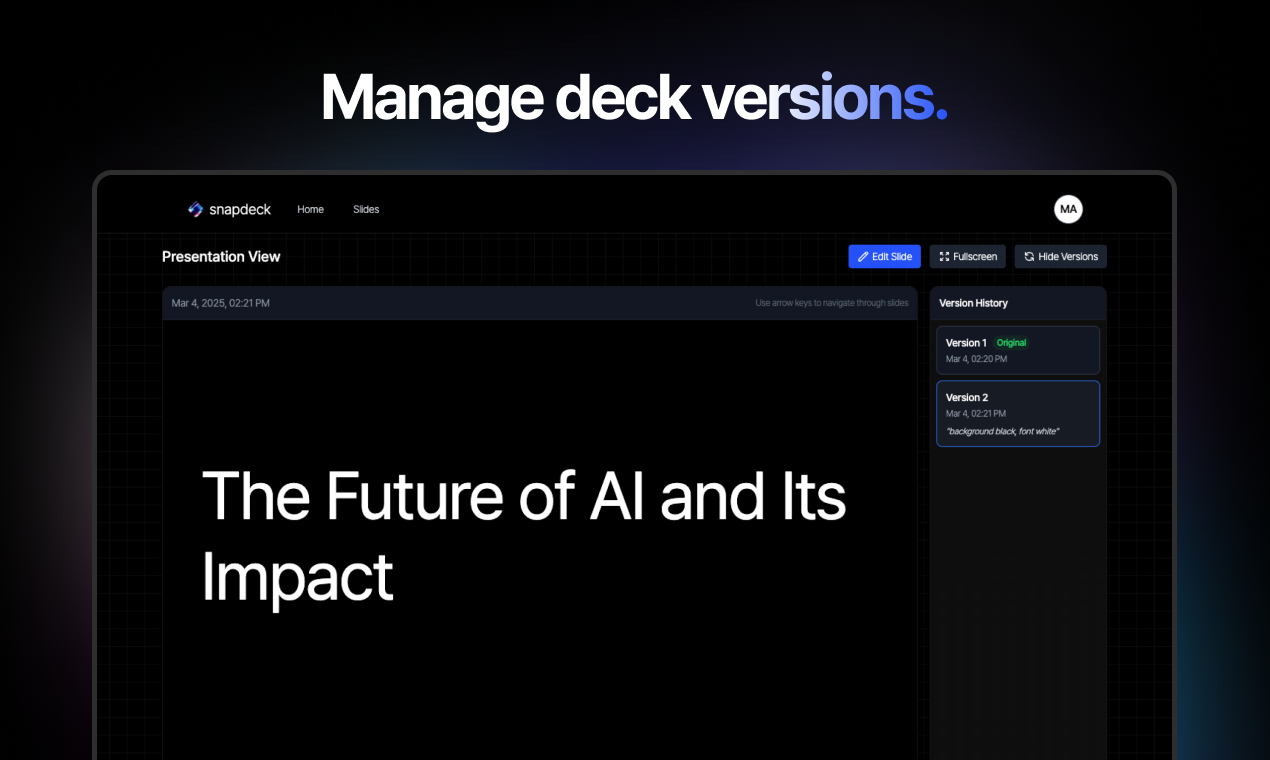 Manage deck versions.

snapdeck Home Slides MA

Presentation View

Edit Slide Fullscreen Hide Versions

Mar 4, 2025, 02:21 PM

Use arrow keys to navigate through slides

The Future of AI and Its Impact

Version History

Version 1 Original
Mar 4, 02:20 PM

Version 2
Mar 4, 02:21 PM
"background black, font white"